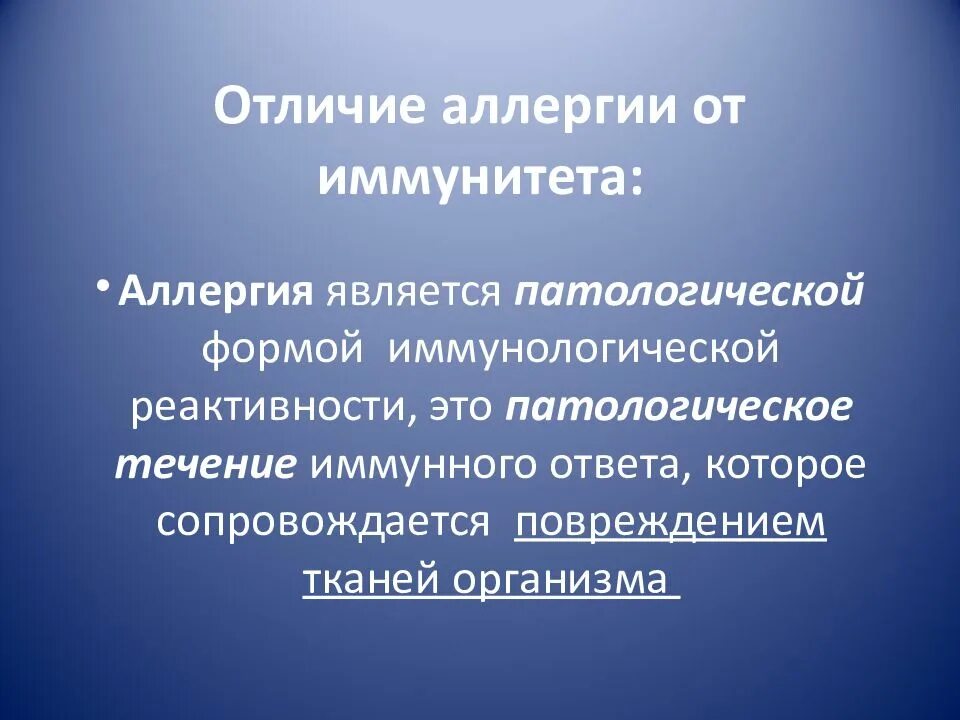 Отличие аллергии от иммунитета:

• Аллергия является патологической формой иммунологической реактивности, это патологическое течение иммунного ответа, которое сопровождается повреждением тканей организма